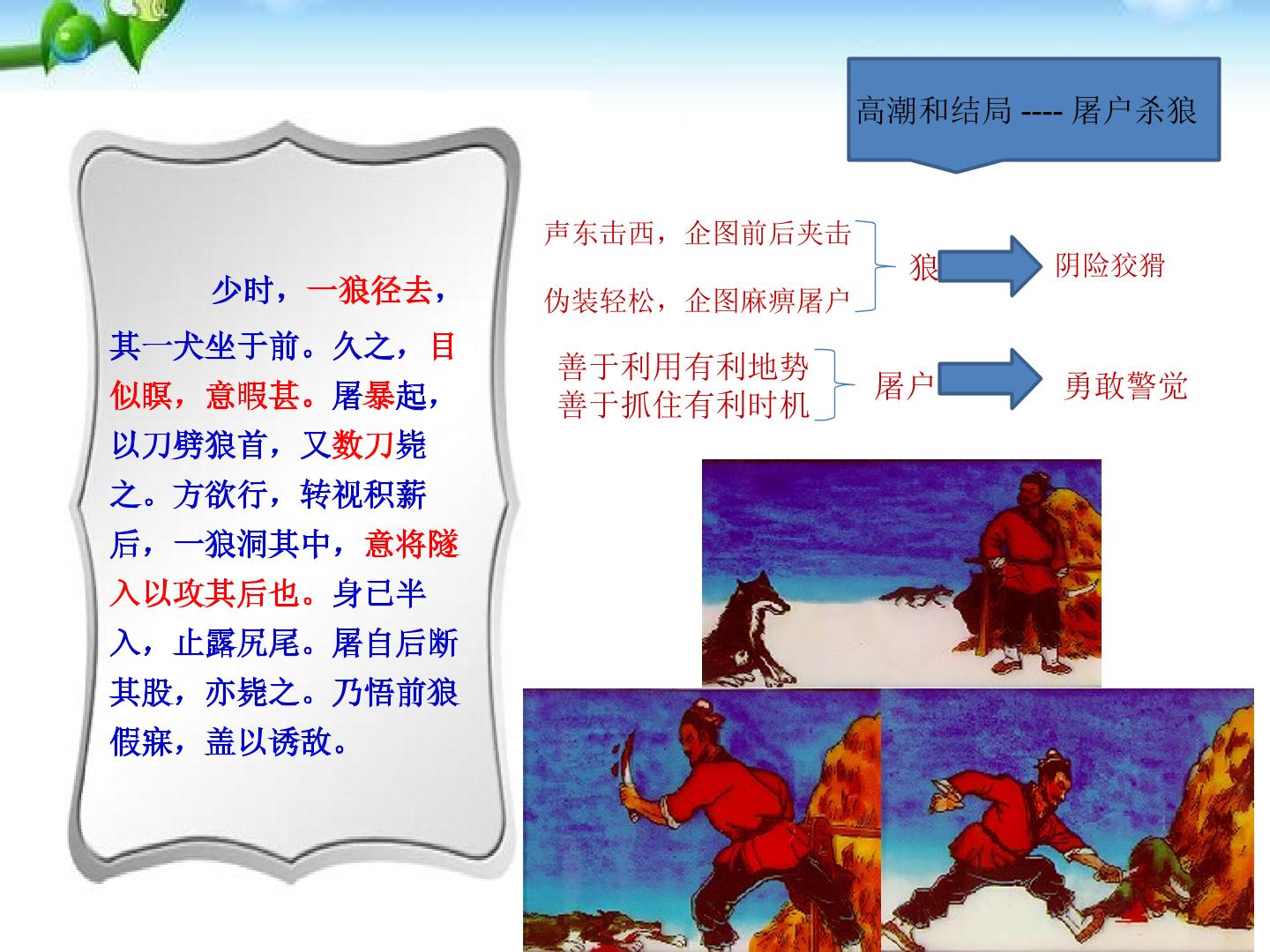 高潮和结局 ---- 屠户杀狼

少时，一狼径去，其一犬坐于前。久之，目似瞑，意暇甚。屠暴起，以刀劈狼首，又数刀毙之。方欲行，转视积薪后，一狼洞其中，意将隧入以攻其后也。身已半入，止露尻尾。屠自后断其股，亦毙之。乃悟前狼假寐，盖以诱敌。

声东击西，企图前后夹击
伪装轻松，企图麻痹屠户
狼
阴险狡猾

善于利用有利地势
善于抓住有利时机
屠户
勇敢警觉